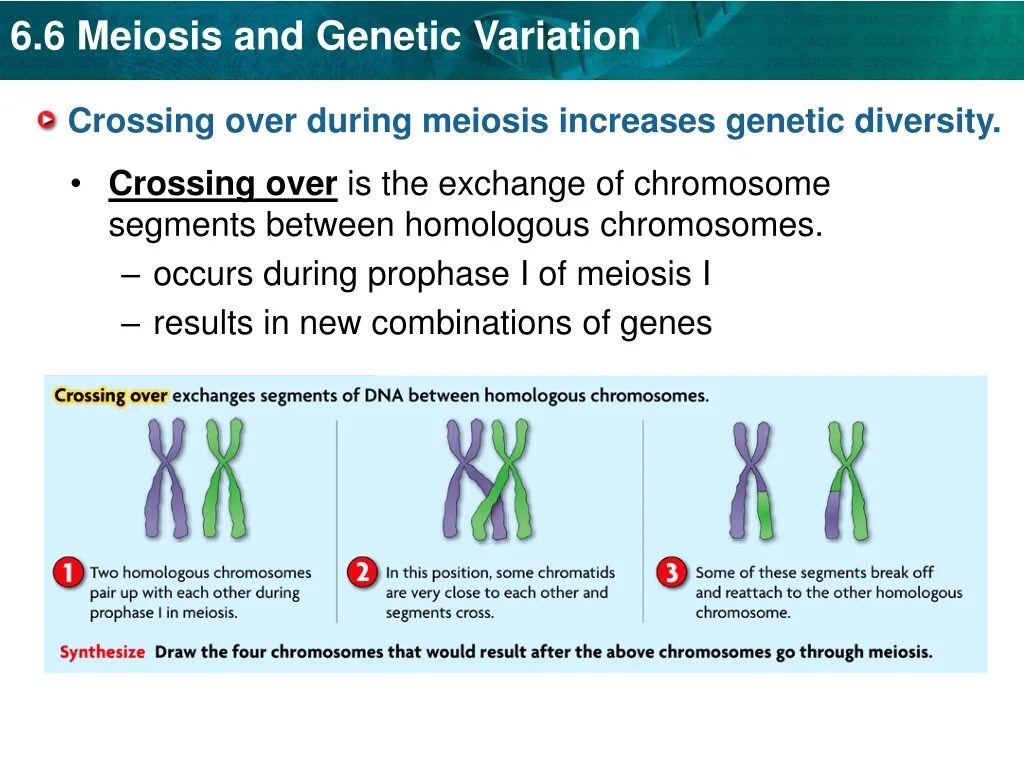 6.6 Meiosis and Genetic Variation

Crossing over during meiosis increases genetic diversity.

• Crossing over is the exchange of chromosome segments between homologous chromosomes.
– occurs during prophase I of meiosis I
– results in new combinations of genes

Crossing over exchanges segments of DNA between homologous chromosomes.

1 Two homologous chromosomes pair up with each other during prophase I in meiosis.

2 In this position, some chromatids are very close to each other and segments cross.

3 Some of these segments break off and reattach to the other homologous chromosome.

Synthesize Draw the four chromosomes that would result after the above chromosomes go through meiosis.